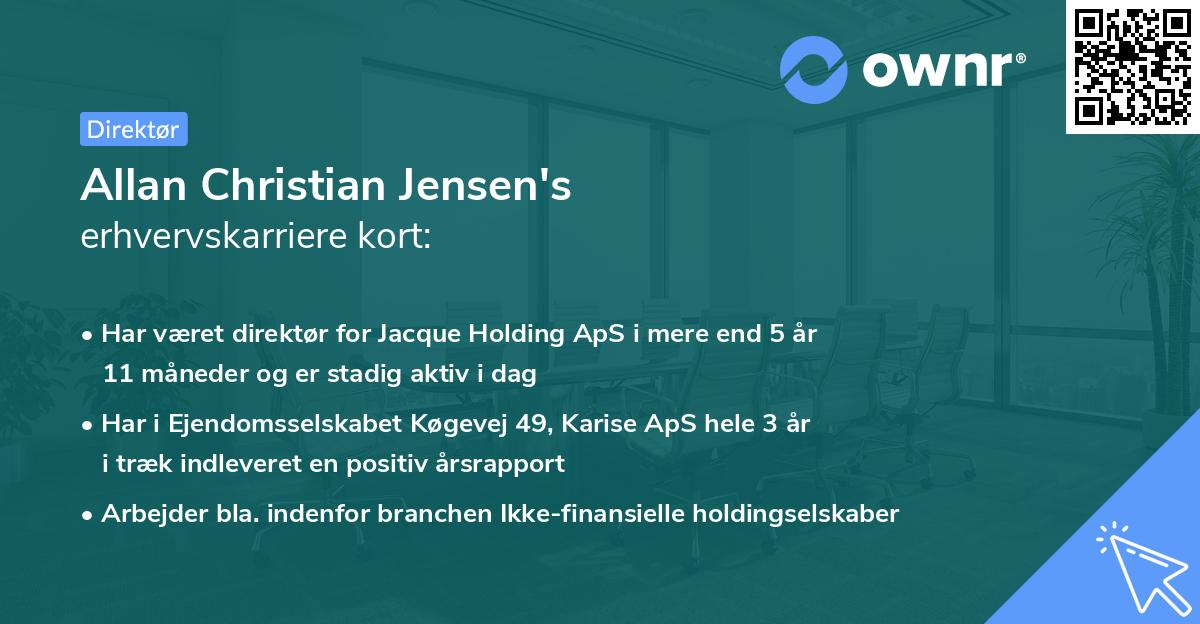 ownr®

Direktør

Allan Christian Jensen's
erhvervskarriere kort:

• Har været direktør for Jacque Holding ApS i mere end 5 år 11 måneder og er stadig aktiv i dag

• Har i Ejendomsselskabet Køgevej 49, Karise ApS hele 3 år i træk indleveret en positiv årsrapport

• Arbejder bla. indenfor branchen Ikke-finansielle holdingselskaber